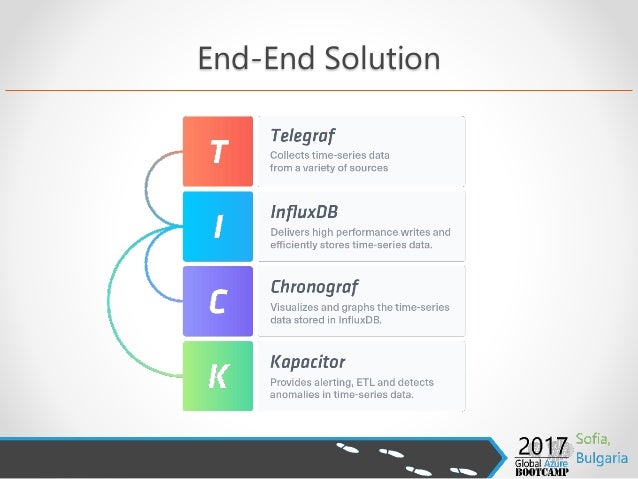 End-End Solution

T

Telegraf
Collects time-series data from a variety of sources

I

InfluxDB
Delivers high performance writes and efficiently stores time-series data.

C

Chronograf
Visualizes and graphs the time-series data stored in InfluxDB.

K

Kapacitor
Provides alerting, ETL and detects anomalies in time-series data.

2017
Global Azure
BOOTCAMP
Sofia, Bulgaria